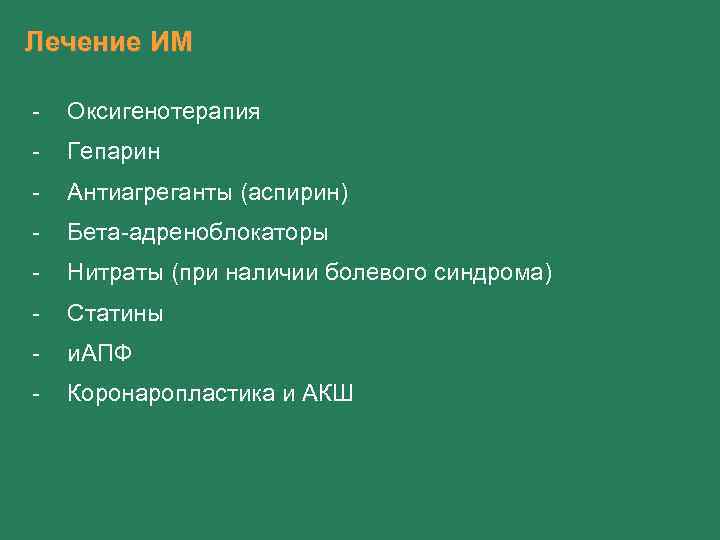 Лечение ИМ

- Оксигенотерапия
- Гепарин
- Антиагреганты (аспирин)
- Бета-адреноблокаторы
- Нитраты (при наличии болевого синдрома)
- Статины
- иАПФ
- Коронаропластика и АКШ